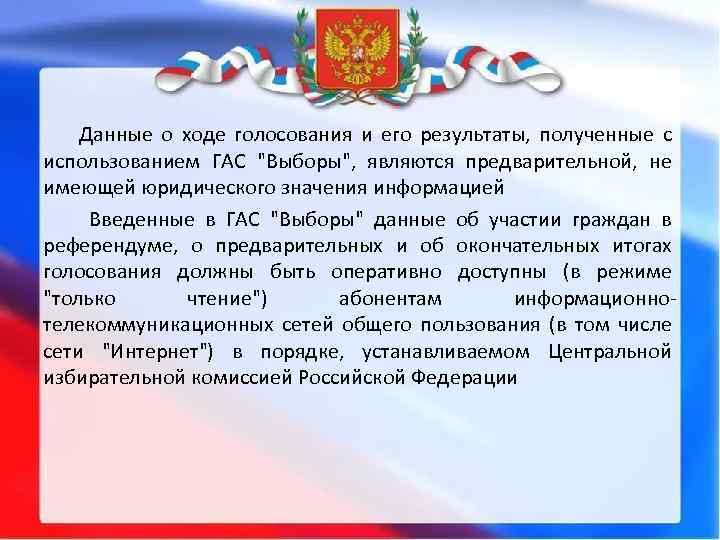 Данные о ходе голосования и его результаты, полученные с использованием ГАС "Выборы", являются предварительной, не имеющей юридического значения информацией

Введенные в ГАС "Выборы" данные об участии граждан в референдуме, о предварительных и об окончательных итогах голосования должны быть оперативно доступны (в режиме "только чтение") абонентам информационно-телекоммуникационных сетей общего пользования (в том числе сети "Интернет") в порядке, устанавливаемом Центральной избирательной комиссией Российской Федерации